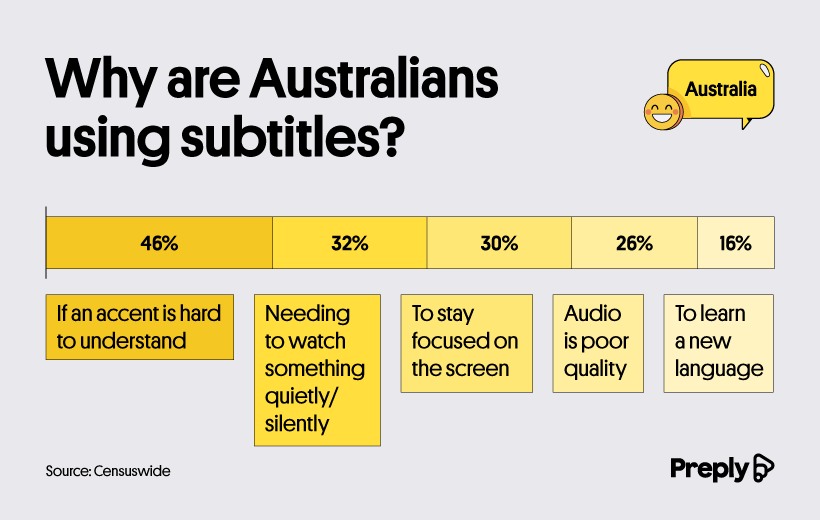 Why are Australians using subtitles?

Australia

46%

32%

30%

26%

16%

If an accent is hard to understand

Needing to watch something quietly/ silently

To stay focused on the screen

Audio is poor quality

To learn a new language

Source: Censuswide

Preply